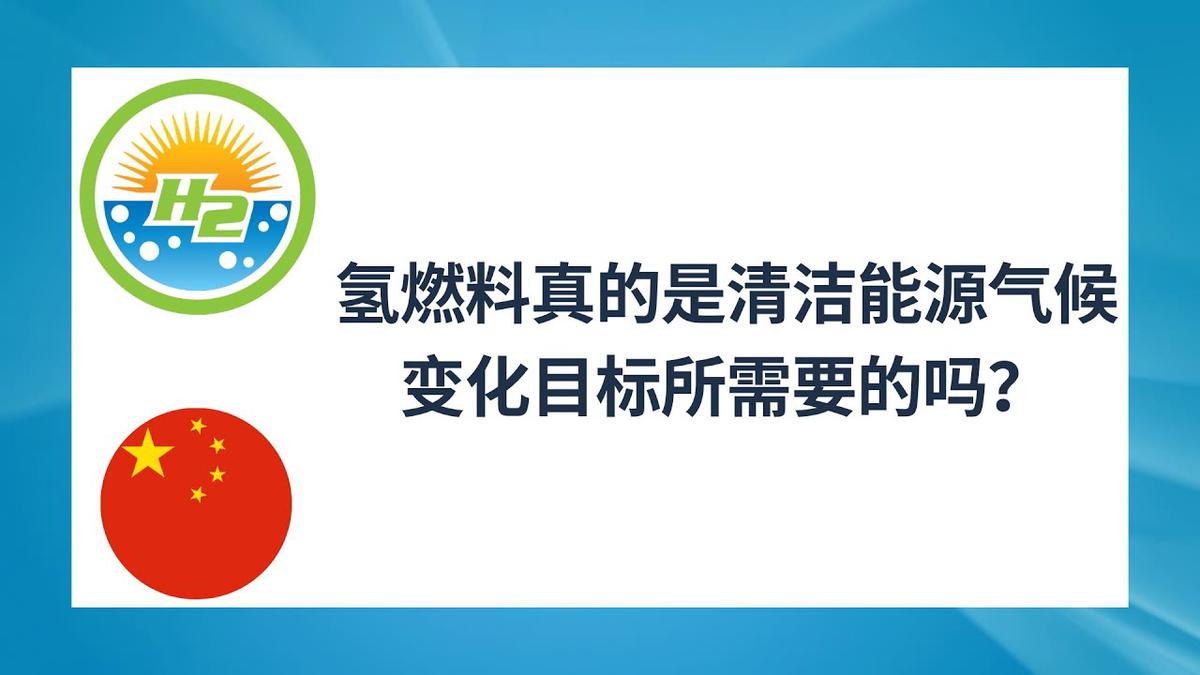 H2

氢燃料真的是清洁能源气候变化目标所需要的吗？